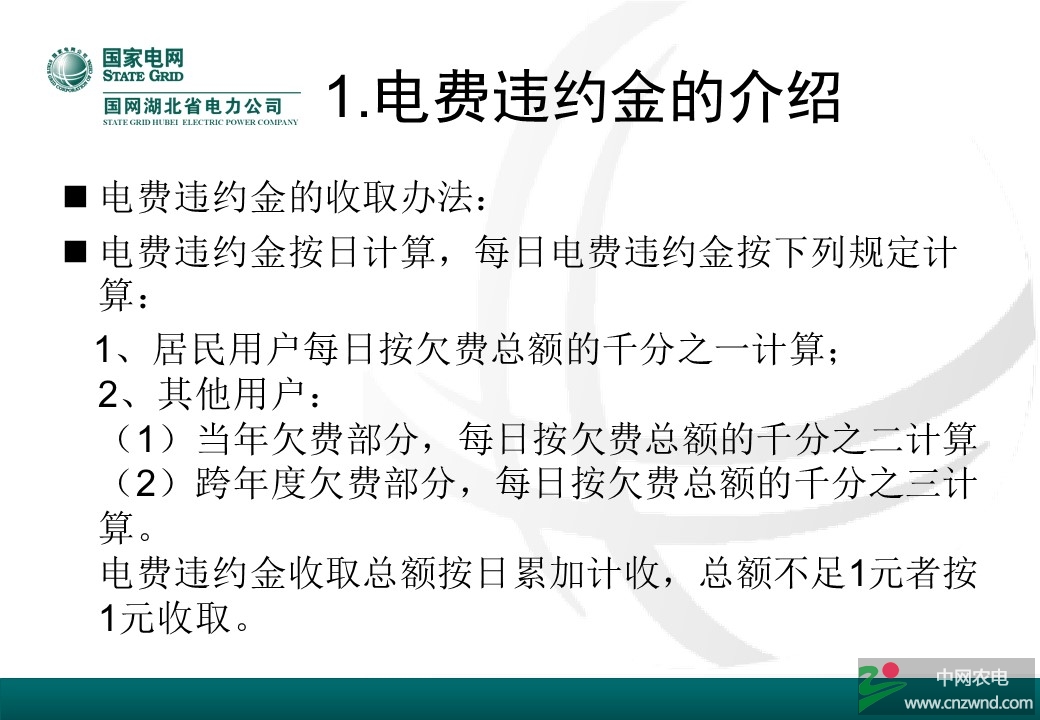 国家电网
STATE GRID
国网湖北省电力公司
STATE GRID HUBEI ELECTRIC POWER COMPANY

1.电费违约金的介绍

■ 电费违约金的收取办法：

■ 电费违约金按日计算，每日电费违约金按下列规定计算：

1、居民用户每日按欠费总额的千分之一计算；
2、其他用户：
（1）当年欠费部分，每日按欠费总额的千分之二计算
（2）跨年度欠费部分，每日按欠费总额的千分之三计算。
电费违约金收取总额按日累加计收，总额不足1元者按1元收取。

中网农电
www.cnzwnd.com